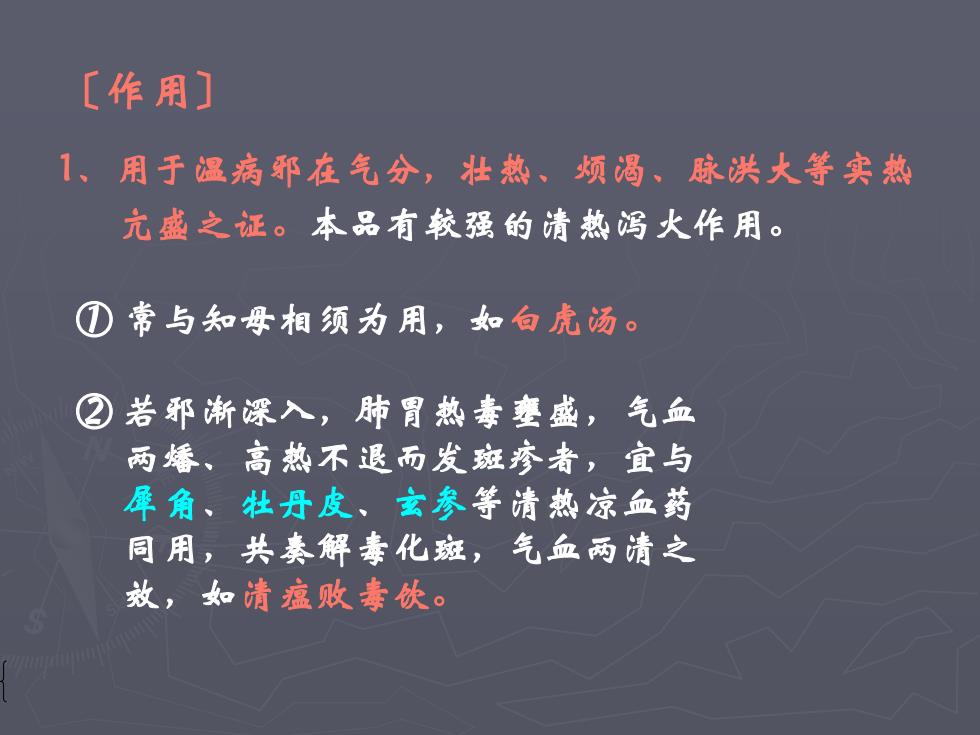 ［作用］

1、用于温病邪在气分，壮热、烦渴、脉洪大等实热亢盛之证。本品有较强的清热泻火作用。

① 常与知母相须为用，如白虎汤。

② 若邪渐深入，肺胃热毒壅盛，气血两燔、高热不退而发斑疹者，宜与犀角、牡丹皮、玄参等清热凉血药同用，共奏解毒化斑，气血两清之效，如清瘟败毒饮。